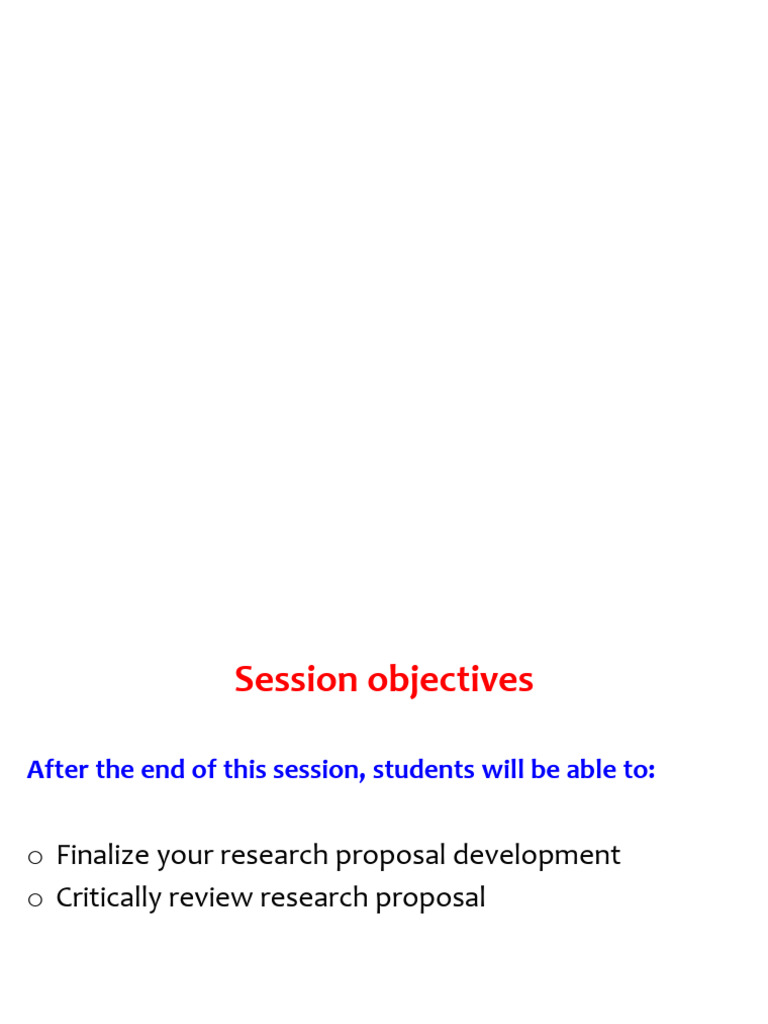 Session objectives

After the end of this session, students will be able to:

o Finalize your research proposal development
o Critically review research proposal